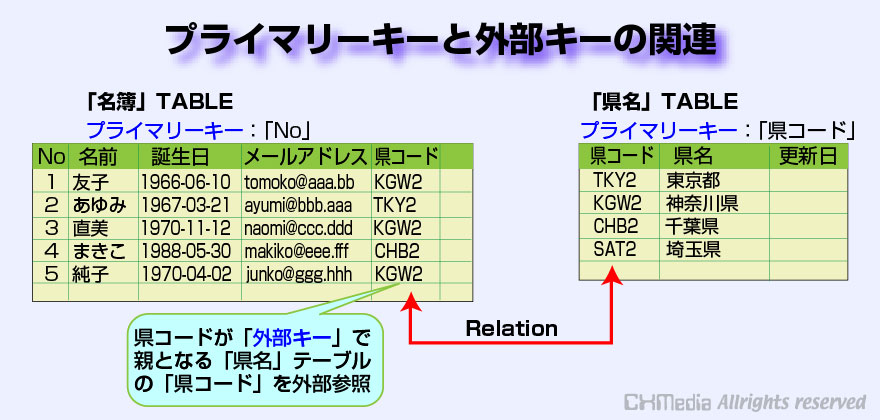 プライマリーキーと外部キーの関連

「名簿」TABLE
プライマリーキー：「No」

| No | 名前 | 誕生日 | メールアドレス | 県コード |  |
|---|---|---|---|---|---|
| 1 | 友子 | 1966-06-10 | tomoko@aaa.bb | KGW2 |  |
| 2 | あゆみ | 1967-03-21 | ayumi@bbb.aaa | TKY2 |  |
| 3 | 直美 | 1970-11-12 | naomi@ccc.ddd | KGW2 |  |
| 4 | まきこ | 1988-05-30 | makiko@eee.fff | CHB2 |  |
| 5 | 純子 | 1970-04-02 | junko@ggg.hhh | KGW2 |  |
|  |  |  |  |  |  |

「県名」TABLE
プライマリーキー：「県コード」

| 県コード | 県名 | 更新日 |
|---|---|---|
| TKY2 | 東京都 |  |
| KGW2 | 神奈川県 |  |
| CHB2 | 千葉県 |  |
| SAT2 | 埼玉県 |  |
|  |  |  |

県コードが「外部キー」で親となる「県名」テーブルの「県コード」を外部参照

Relation

CXMedia Allrights reserved